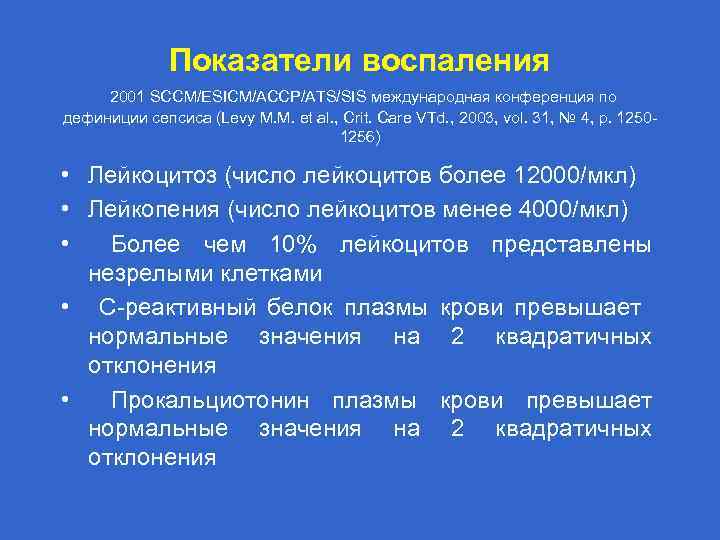 Показатели воспаления

2001 SCCM/ESICM/ACCP/ATS/SIS международная конференция по дефиниции сепсиса (Levy M.M. et al., Crit. Care VTd., 2003, vol. 31, № 4, p. 1250-1256)

• Лейкоцитоз (число лейкоцитов более 12000/мкл)
• Лейкопения (число лейкоцитов менее 4000/мкл)
• Более чем 10% лейкоцитов представлены незрелыми клетками
• С-реактивный белок плазмы крови превышает нормальные значения на 2 квадратичных отклонения
• Прокальциотонин плазмы крови превышает нормальные значения на 2 квадратичных отклонения